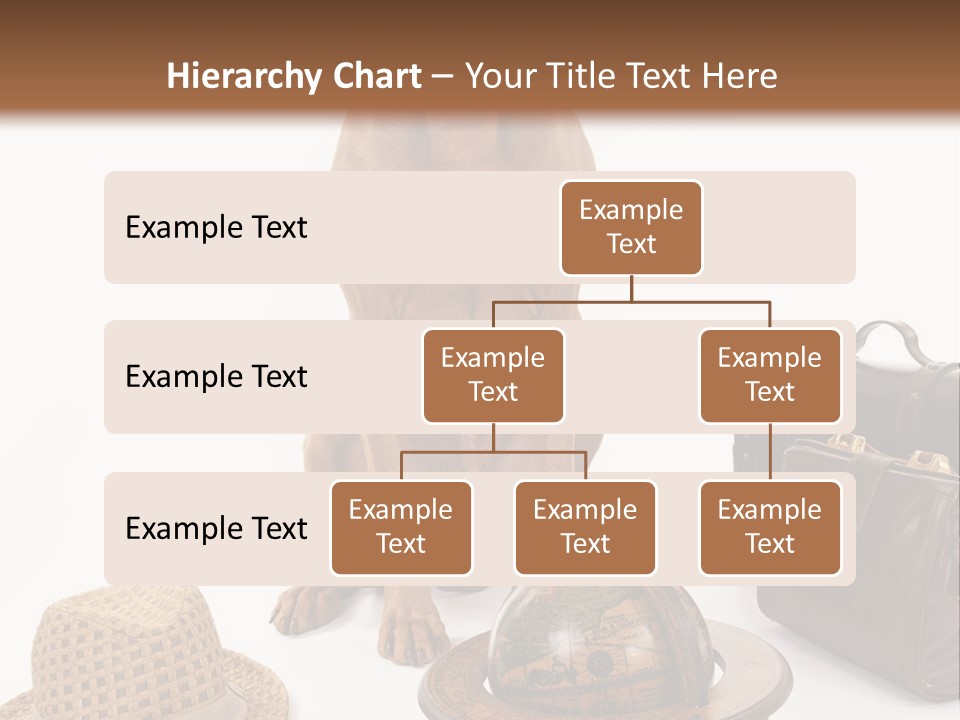 Hierarchy Chart – Your Title Text Here

Example Text

Example Text

Example Text

Example Text

Example Text

Example Text

Example Text

Example Text

Example Text